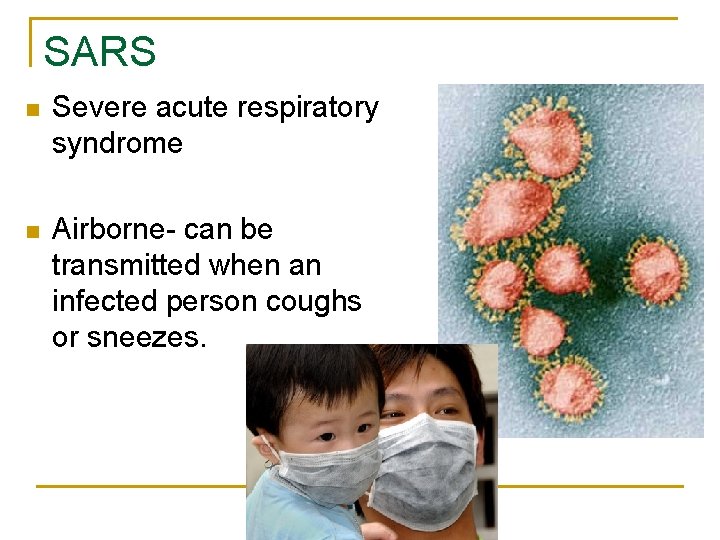 SARS

Severe acute respiratory syndrome

Airborne- can be transmitted when an infected person coughs or sneezes.